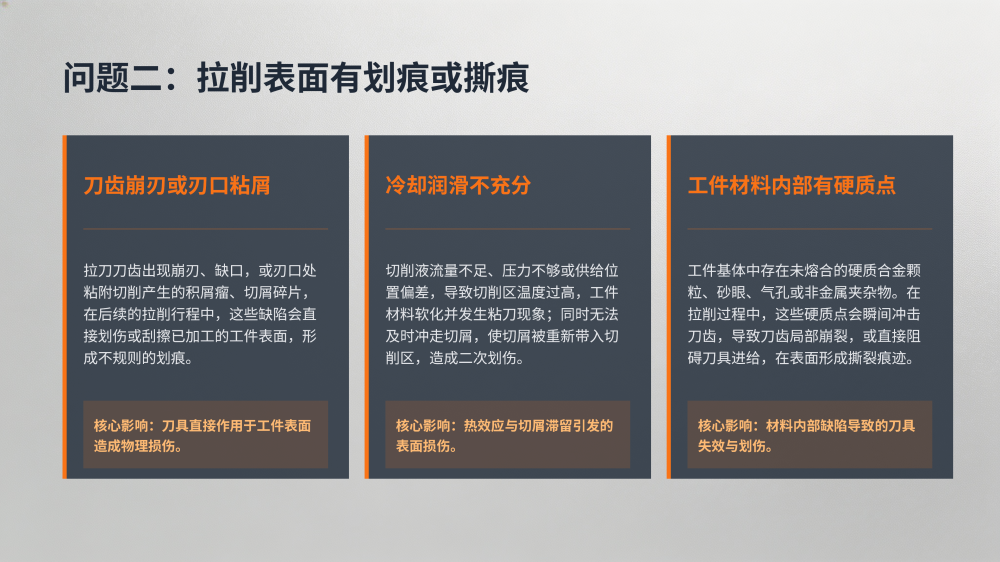 问题二：拉削表面有划痕或撕痕

刀齿崩刃或刃口粘屑

拉刀刀齿出现崩刃、缺口，或刃口处粘附切削产生的积屑瘤、切屑碎片，在后续的拉削行程中，这些缺陷会直接划伤或刮擦已加工的工件表面，形成不规则的划痕。

核心影响：刀具直接作用于工件表面造成物理损伤。

冷却润滑不充分

切削液流量不足、压力不够或供给位置偏差，导致切削区温度过高，工件材料软化并发生粘刀现象；同时无法及时冲走切屑，使切屑被重新带入切削区，造成二次划伤。

核心影响：热效应与切屑滞留引发的表面损伤。

工件材料内部有硬质点

工件基体中存在未熔合的硬质合金颗粒、砂眼、气孔或非金属夹杂物。在拉削过程中，这些硬质点会瞬间冲击刀齿，导致刀齿局部崩裂，或直接阻碍刀具进给，在表面形成撕裂痕迹。

核心影响：材料内部缺陷导致的刀具失效与划伤。